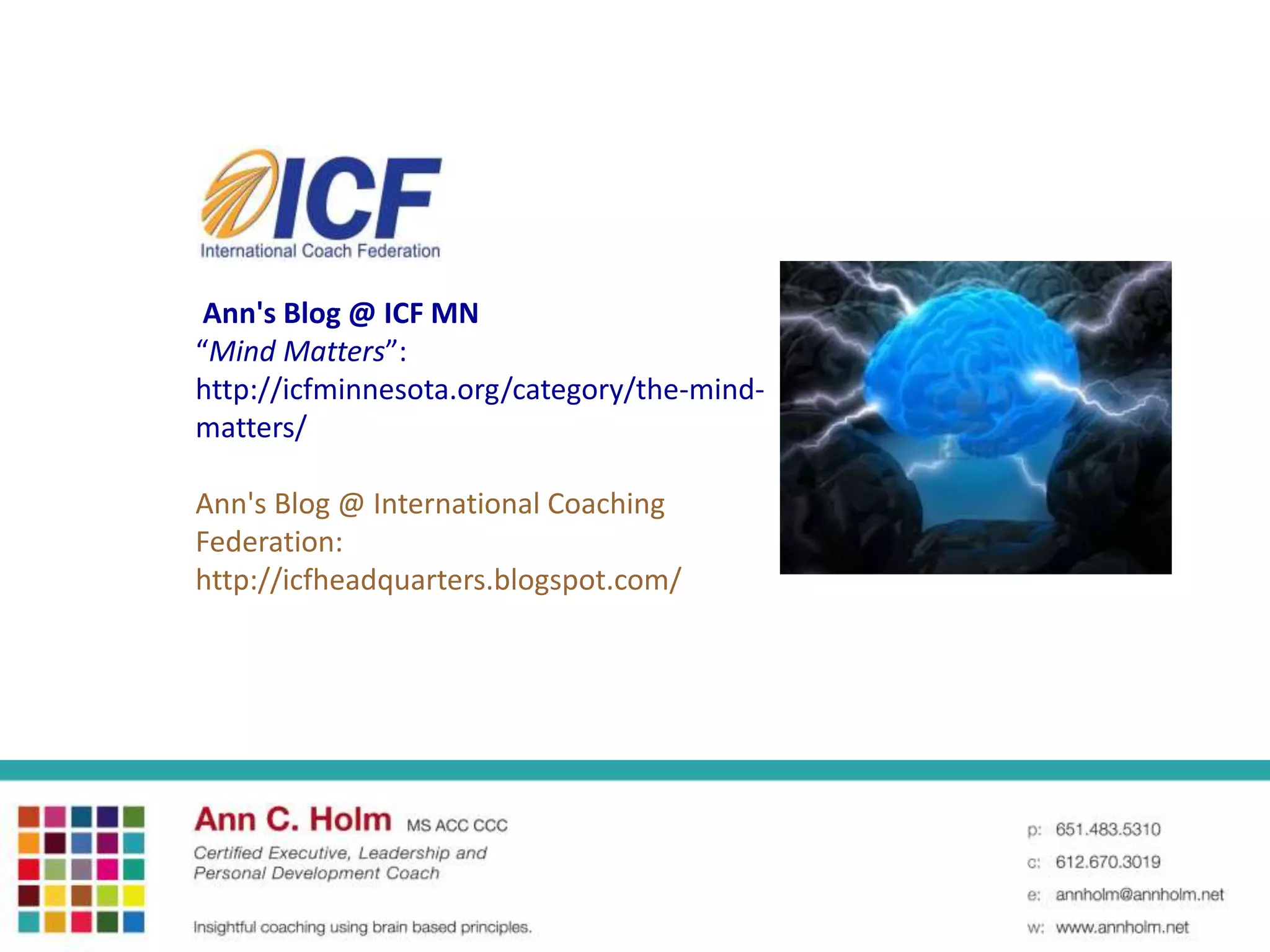 ICF
International Coach Federation

Ann's Blog @ ICF MN
“Mind Matters”: http://icfminnesota.org/category/the-mind-matters/

Ann's Blog @ International Coaching Federation: http://icfheadquarters.blogspot.com/

Ann C. Holm MS ACC CCC
Certified Executive, Leadership and Personal Development Coach

Insightful coaching using brain based principles.

p: 651.483.5310
c: 612.670.3019
e: annholm@annholm.net
w: www.annholm.net